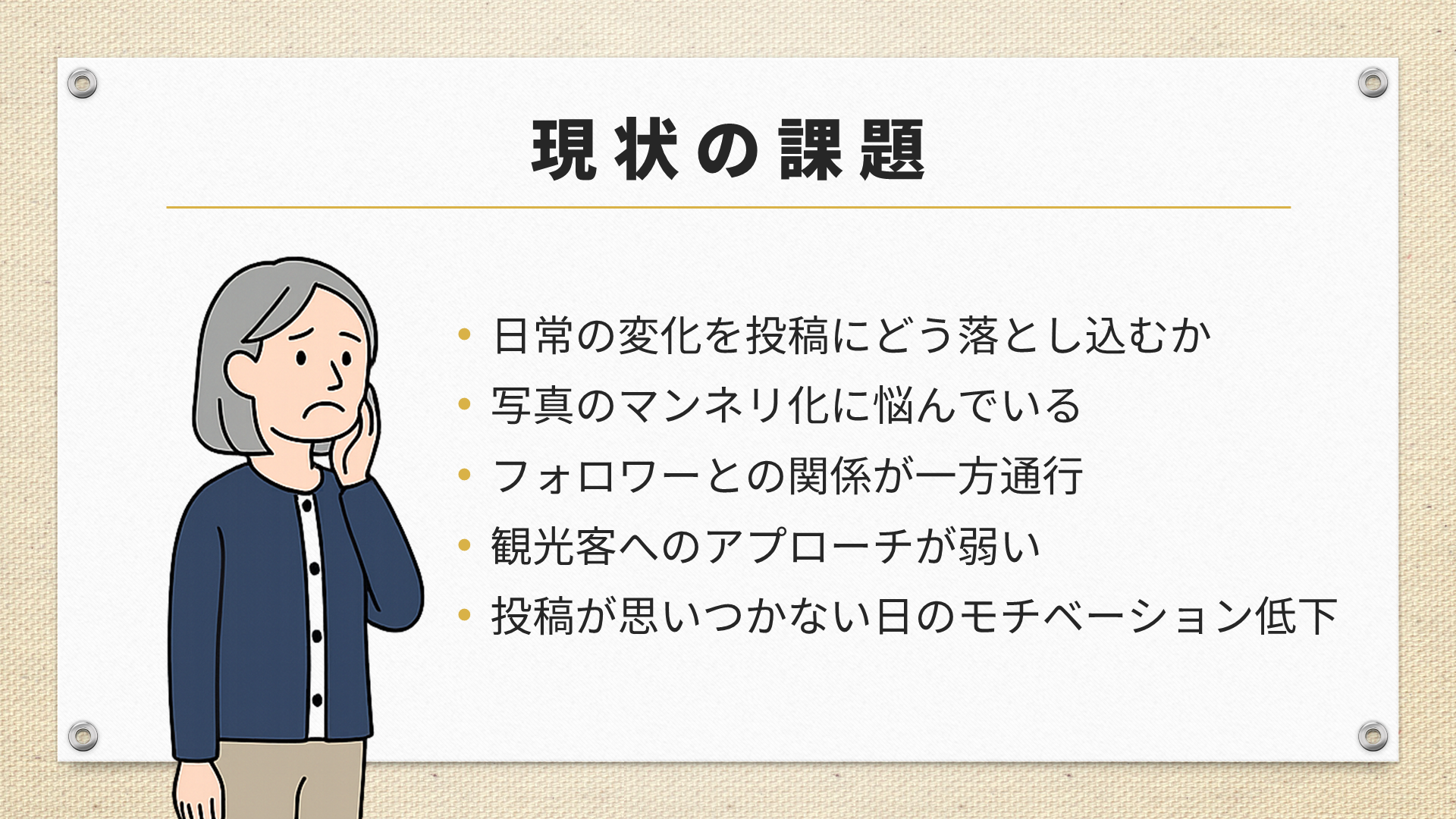 現状の課題

• 日常の変化を投稿にどう落とし込むか
• 写真のマンネリ化に悩んでいる
• フォロワーとの関係が一方通行
• 観光客へのアプローチが弱い
• 投稿が思いつかない日のモチベーション低下